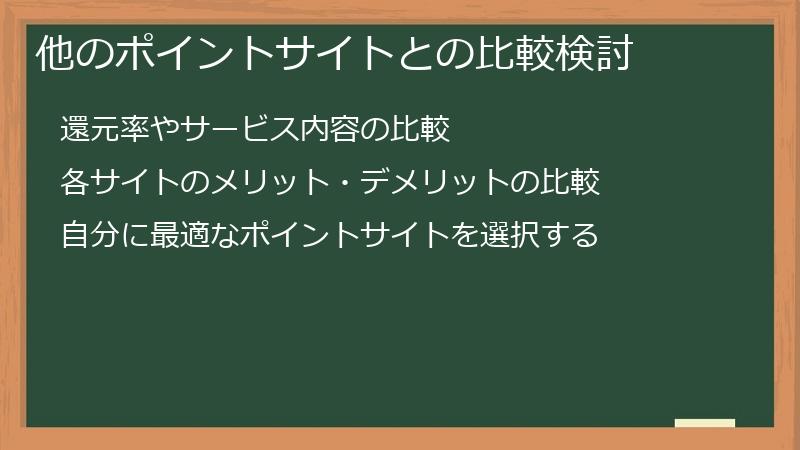 他のポイントサイトとの比較検討

還元率やサービス内容の比較

各サイトのメリット・デメリットの比較

自分に最適なポイントサイトを選択する